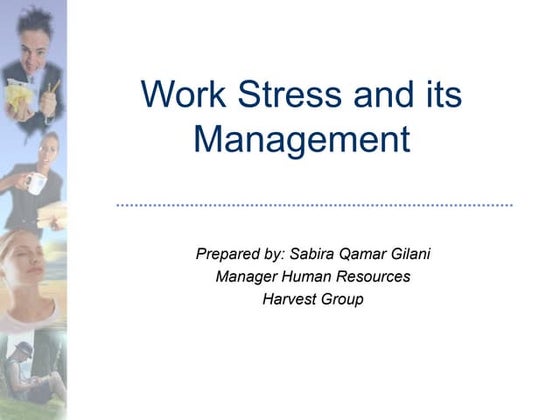 Work Stress and its Management

Prepared by: Sabira Qamar Gilani
Manager Human Resources
Harvest Group